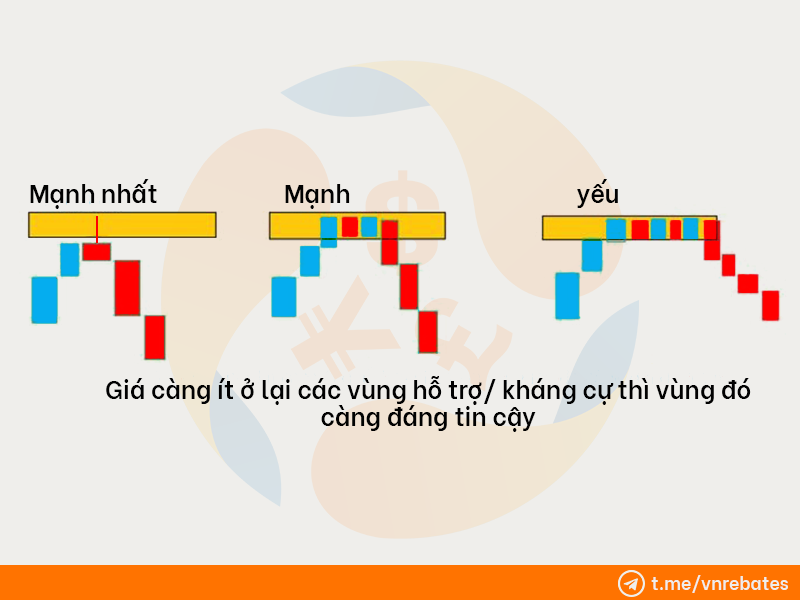 Mạnh nhất

Mạnh

yếu

Giá càng ít ở lại các vùng hỗ trợ/ kháng cự thì vùng đó càng đáng tin cậy

t.me/vnrebates